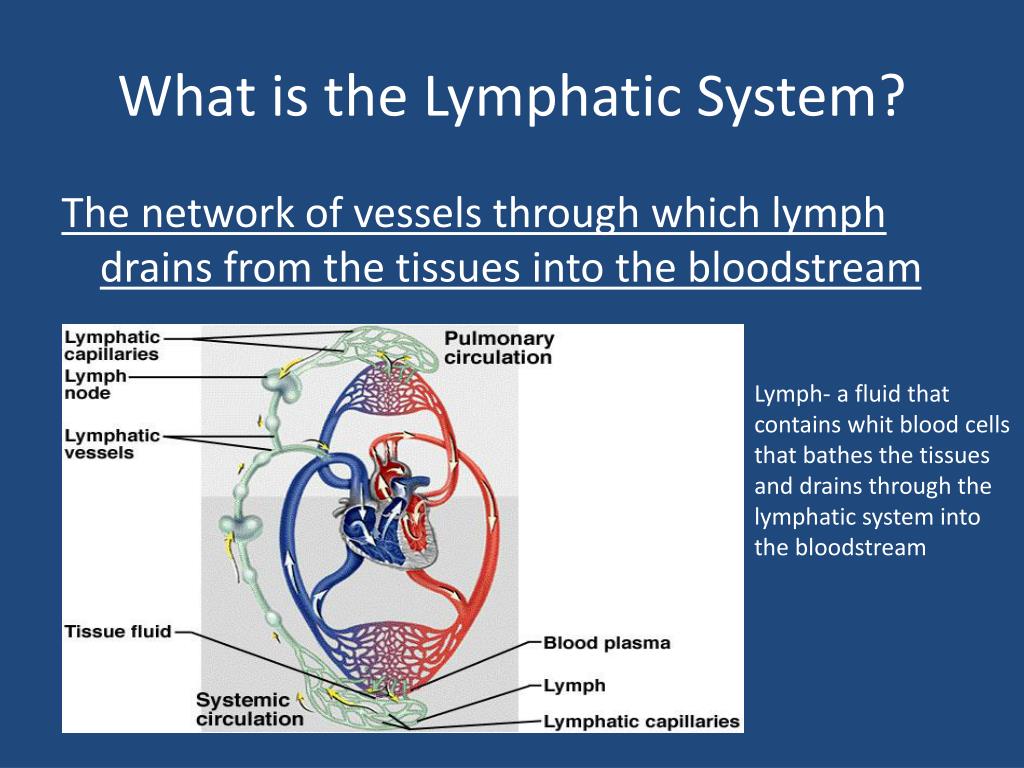 What is the Lymphatic System?

The network of vessels through which lymph drains from the tissues into the bloodstream

Lymphatic capillaries
Lymph node
Lymphatic vessels
Pulmonary circulation
Tissue fluid
Systemic circulation
Blood plasma
Lymph
Lymphatic capillaries

Lymph- a fluid that contains whit blood cells that bathes the tissues and drains through the lymphatic system into the bloodstream